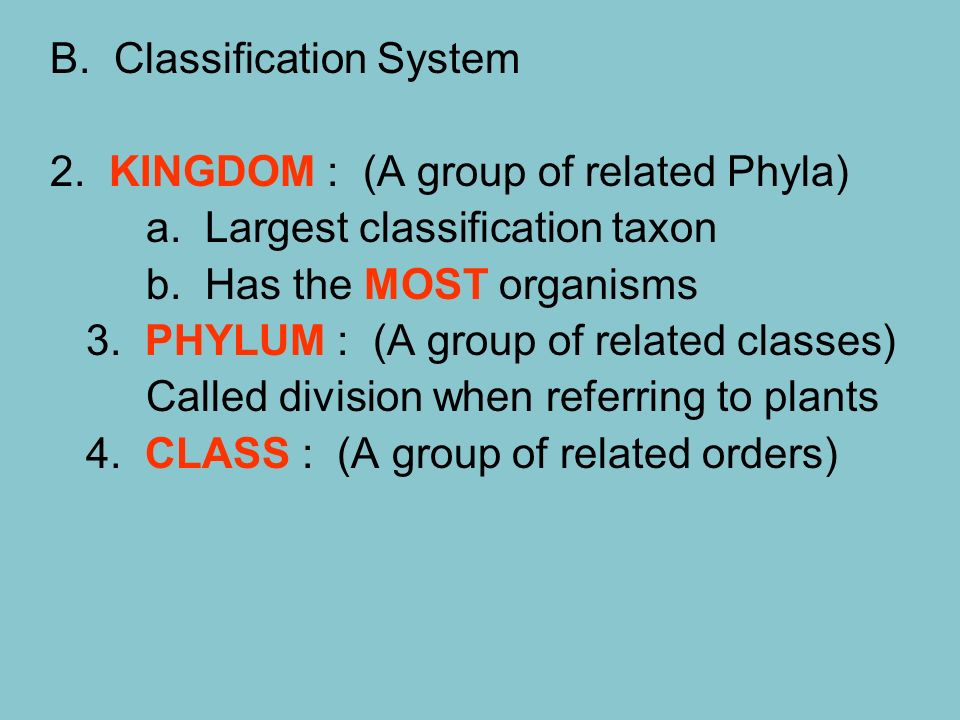 B. Classification System

2. KINGDOM : (A group of related Phyla)
a. Largest classification taxon
b. Has the MOST organisms
3. PHYLUM : (A group of related classes)
Called division when referring to plants
4. CLASS : (A group of related orders)